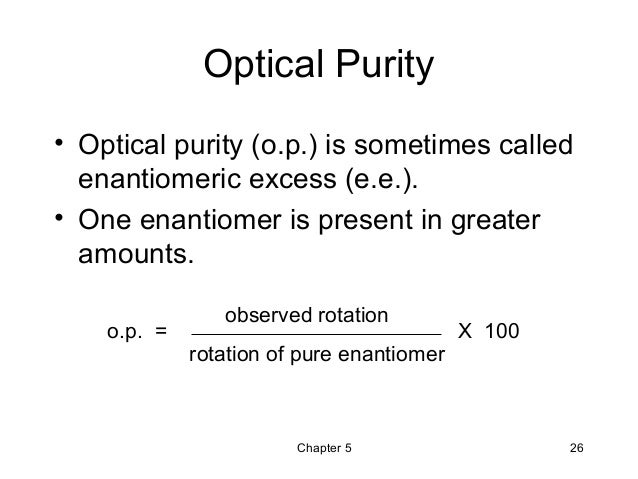 Optical Purity

• Optical purity (o.p.) is sometimes called enantiomeric excess (e.e.).
• One enantiomer is present in greater amounts.

$\text{o.p.} = \frac{\text{observed rotation}}{\text{rotation of pure enantiomer}} \text{ X } 100$

Chapter 5

26